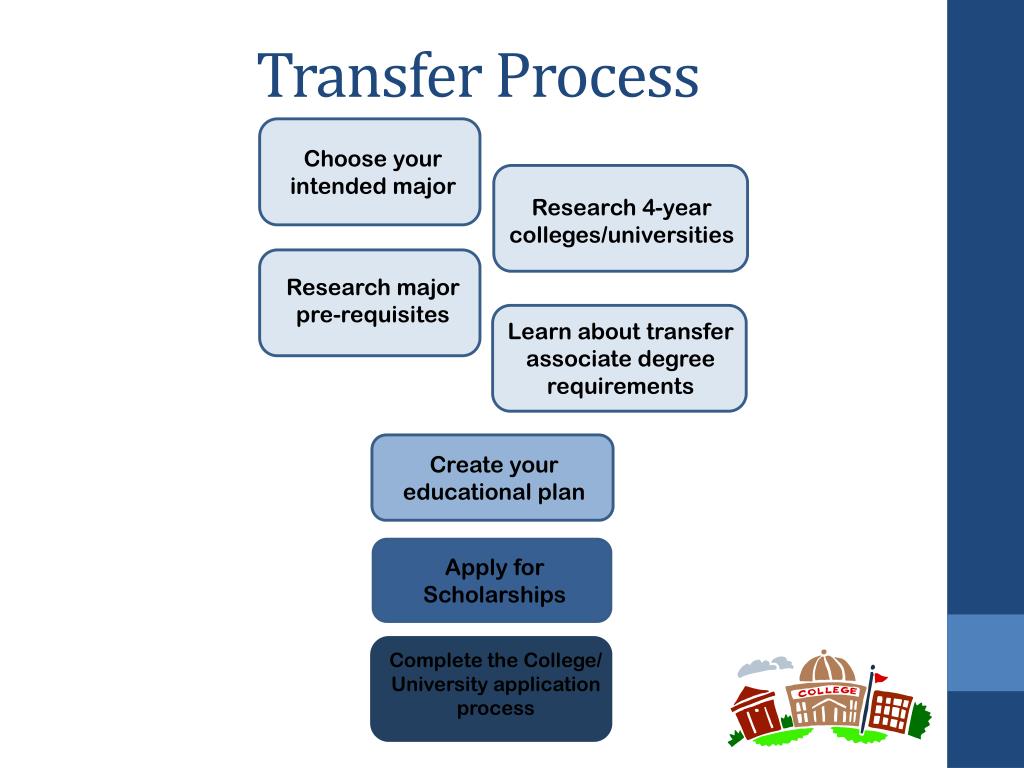 Transfer Process

Choose your intended major

Research 4-year colleges/universities

Research major pre-requisites

Learn about transfer associate degree requirements

Create your educational plan

Apply for Scholarships

Complete the College/ University application process

COLLEGE